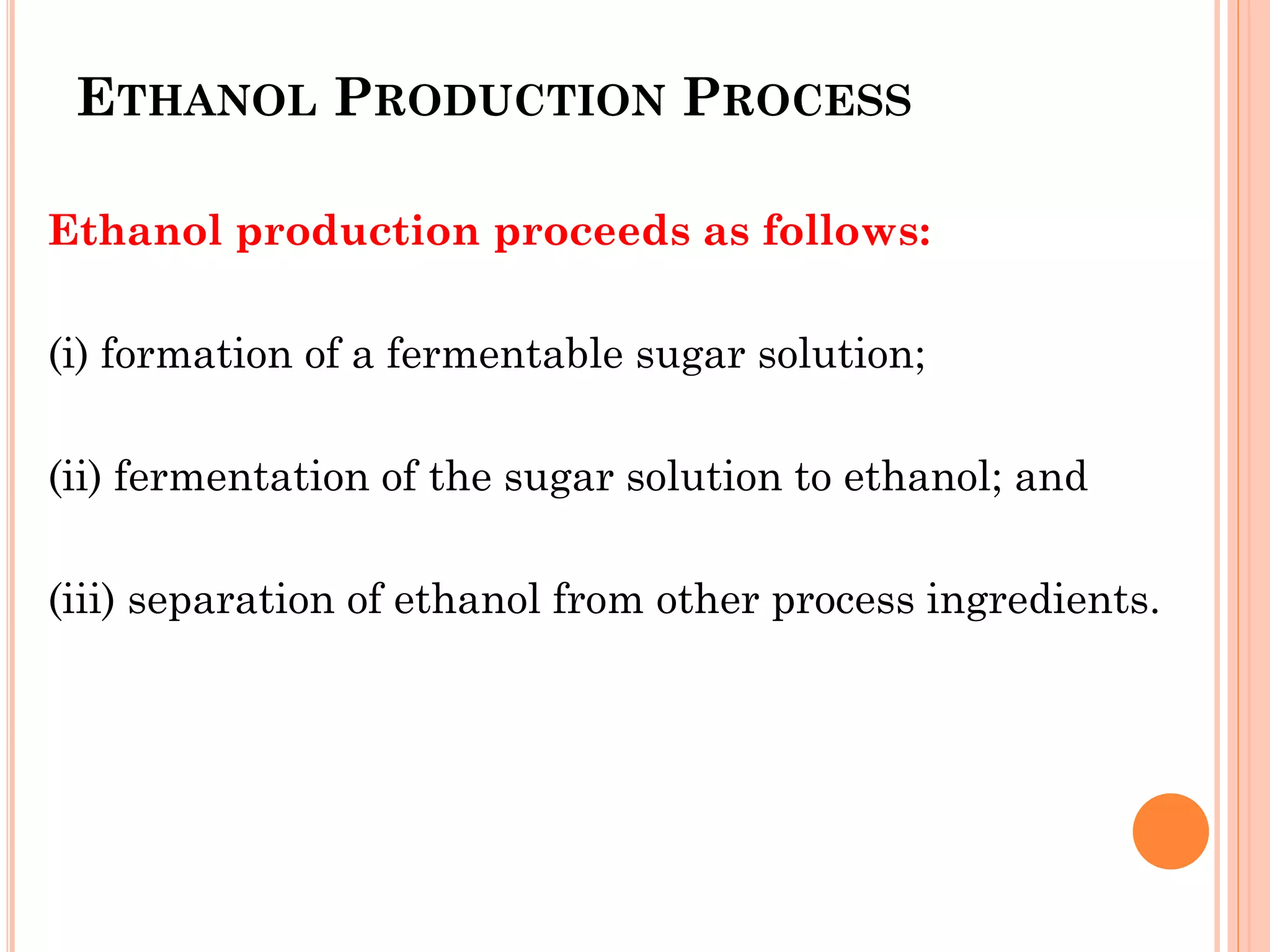 ETHANOL PRODUCTION PROCESS

Ethanol production proceeds as follows:

(i) formation of a fermentable sugar solution;

(ii) fermentation of the sugar solution to ethanol; and

(iii) separation of ethanol from other process ingredients.